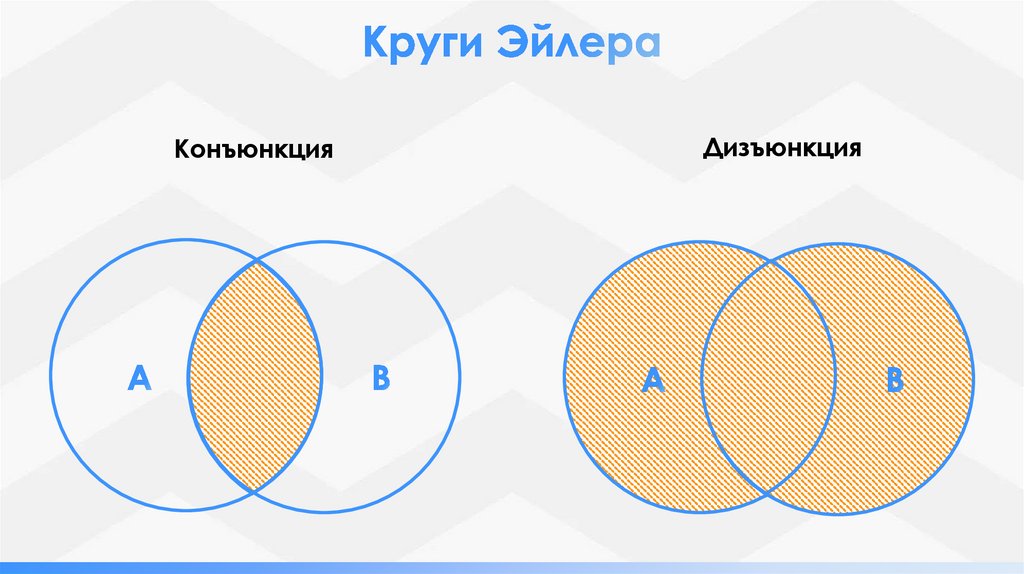 Круги Эйлера

Конъюнкция

A

B

Дизъюнкция

A

B